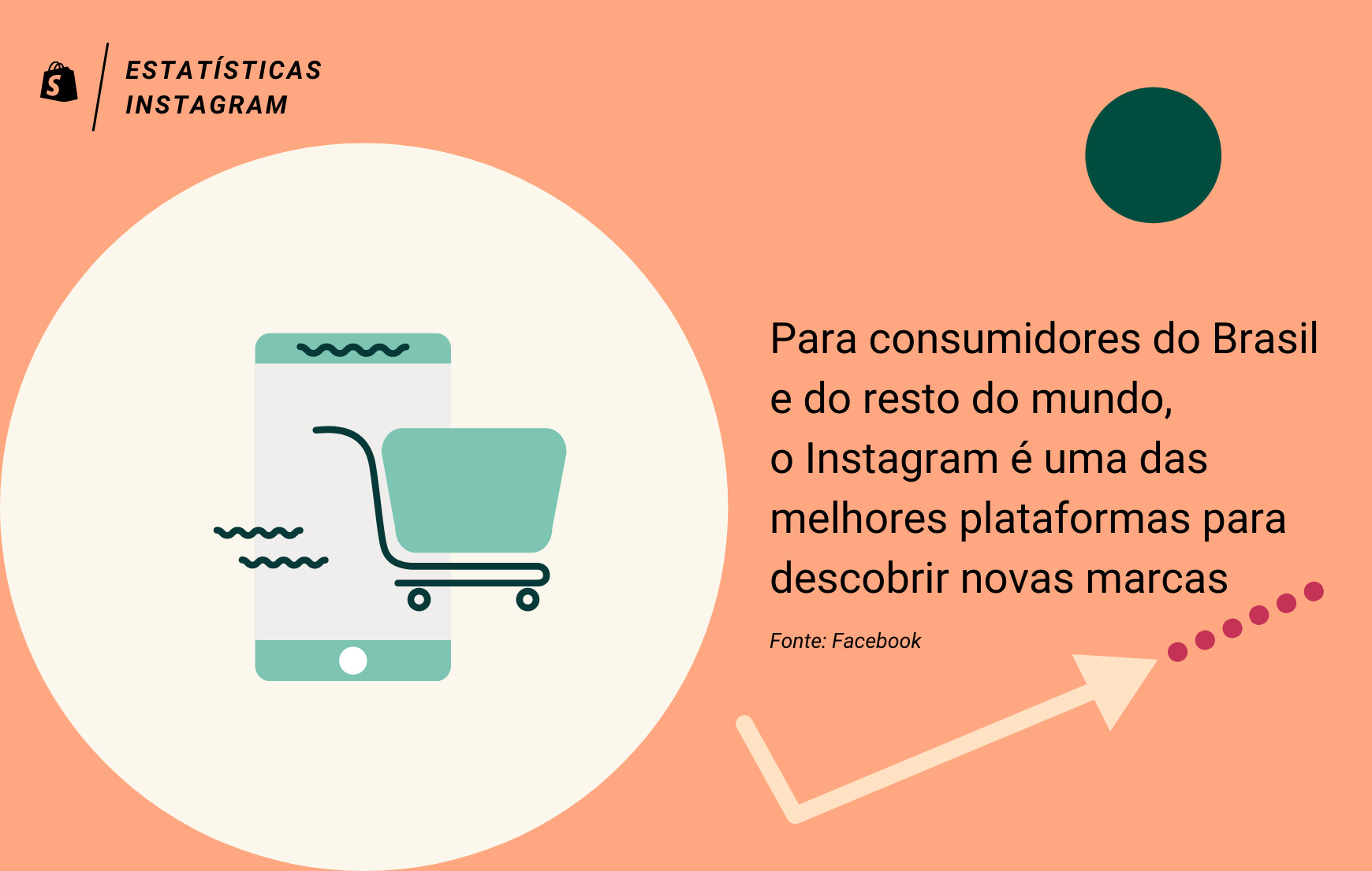 ESTATÍSTICAS
INSTAGRAM

Para consumidores do Brasil e do resto do mundo, o Instagram é uma das melhores plataformas para descobrir novas marcas

Fonte: Facebook